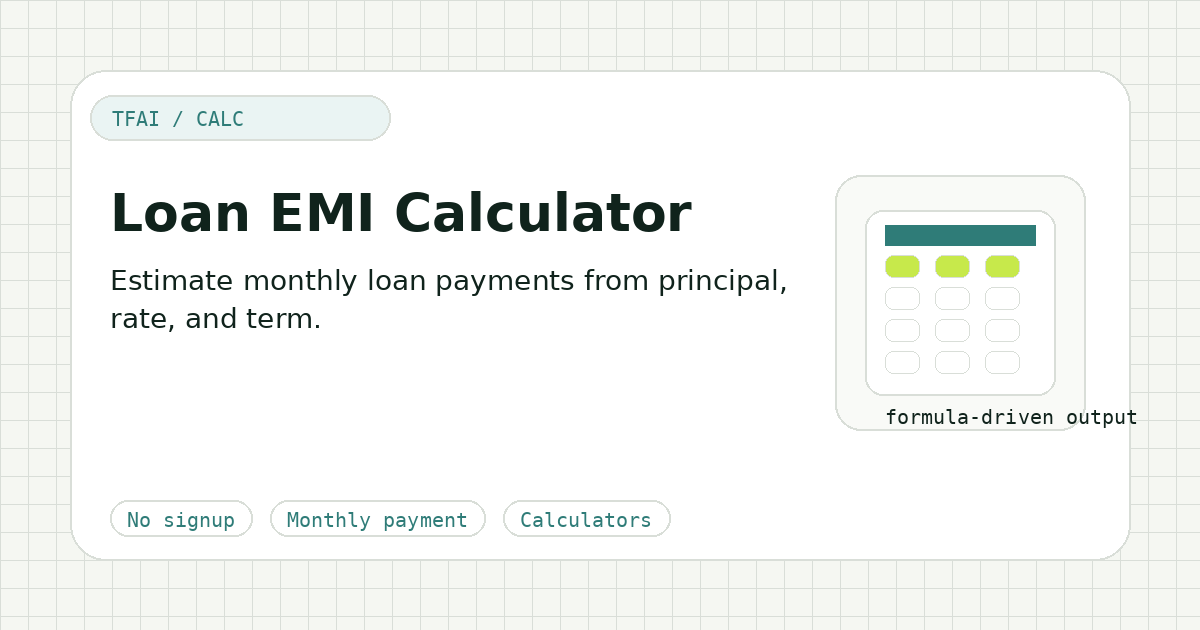 TFAI / CALC

Loan EMI Calculator

Estimate monthly loan payments from principal, rate, and term.

formula-driven output

No signup

Monthly payment

Calculators